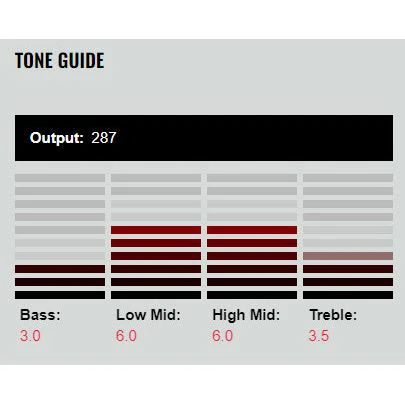 TONE GUIDE

Output: 287

Bass:
3.0

Low Mid:
6.0

High Mid:
6.0

Treble:
3.5